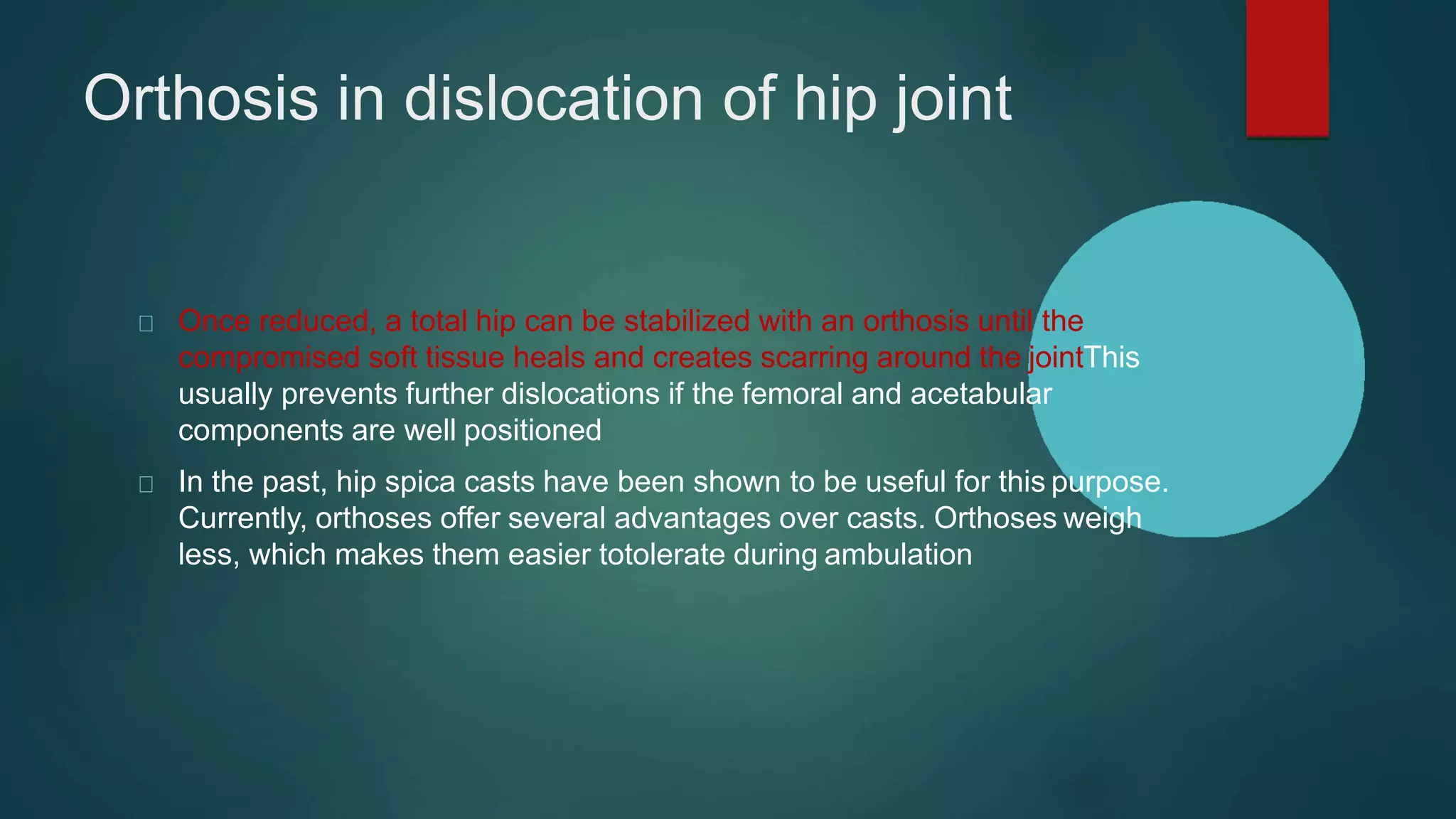 Orthosis in dislocation of hip joint

Once reduced, a total hip can be stabilized with an orthosis until the compromised soft tissue heals and creates scarring around the jointThis usually prevents further dislocations if the femoral and acetabular components are well positioned

In the past, hip spica casts have been shown to be useful for this purpose. Currently, orthoses offer several advantages over casts. Orthoses weigh less, which makes them easier totolerate during ambulation